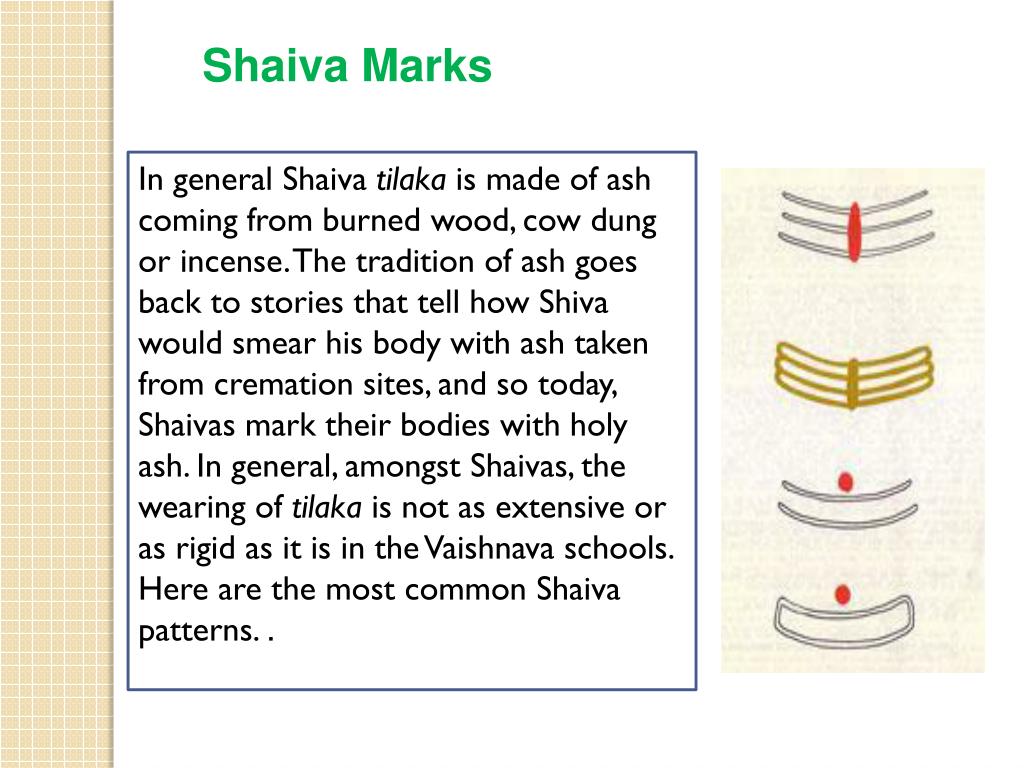 Shaiva Marks

In general Shaiva tilaka is made of ash coming from burned wood, cow dung or incense. The tradition of ash goes back to stories that tell how Shiva would smear his body with ash taken from cremation sites, and so today, Shaivas mark their bodies with holy ash. In general, amongst Shaivas, the wearing of tilaka is not as extensive or as rigid as it is in the Vaishnava schools. Here are the most common Shaiva patterns. .